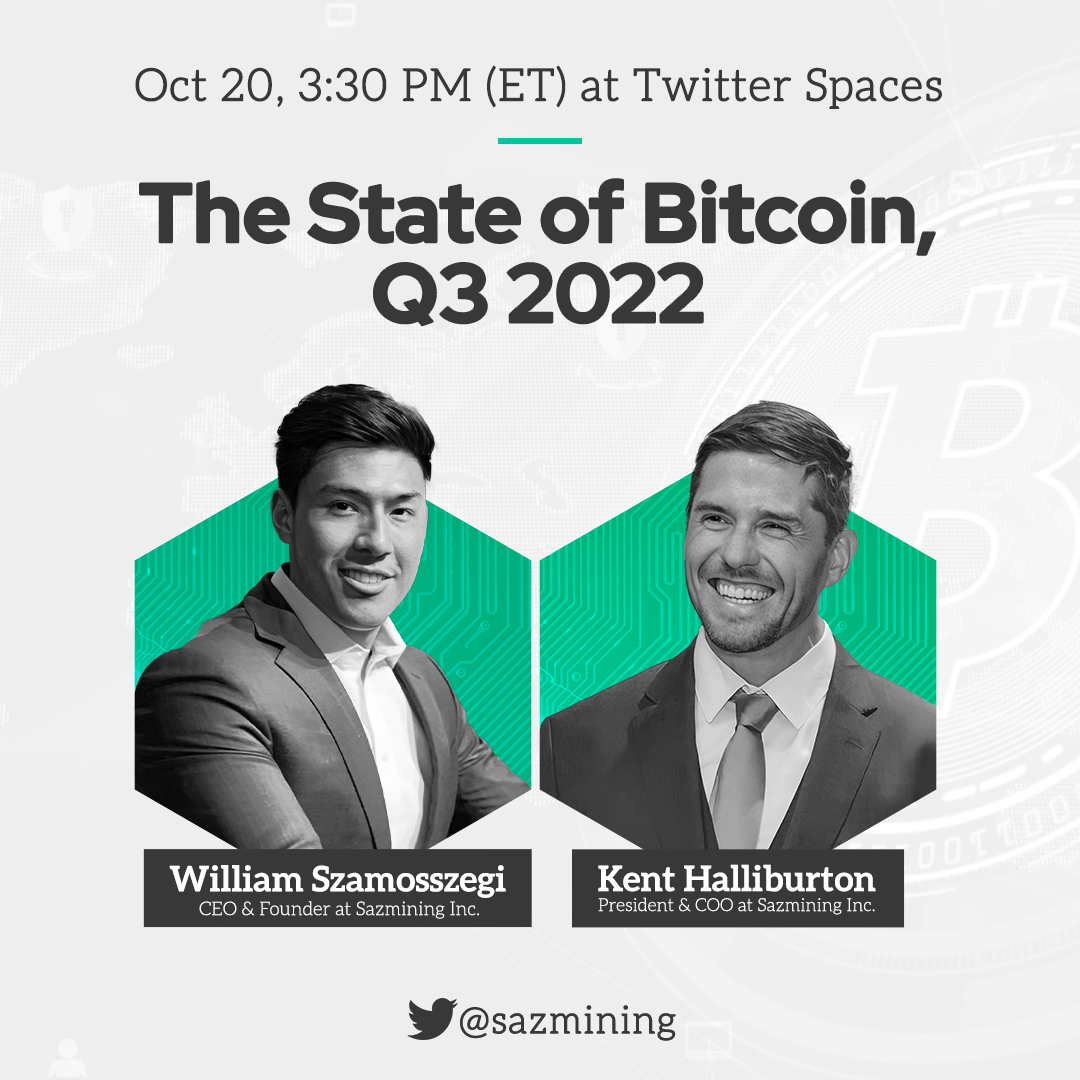 Oct 20, 3:30 PM (ET) at Twitter Spaces

The State of Bitcoin, Q3 2022

William Szamosszegi
CEO & Founder at Sazmining Inc.

Kent Halliburton
President & COO at Sazmining Inc.

@sazmining